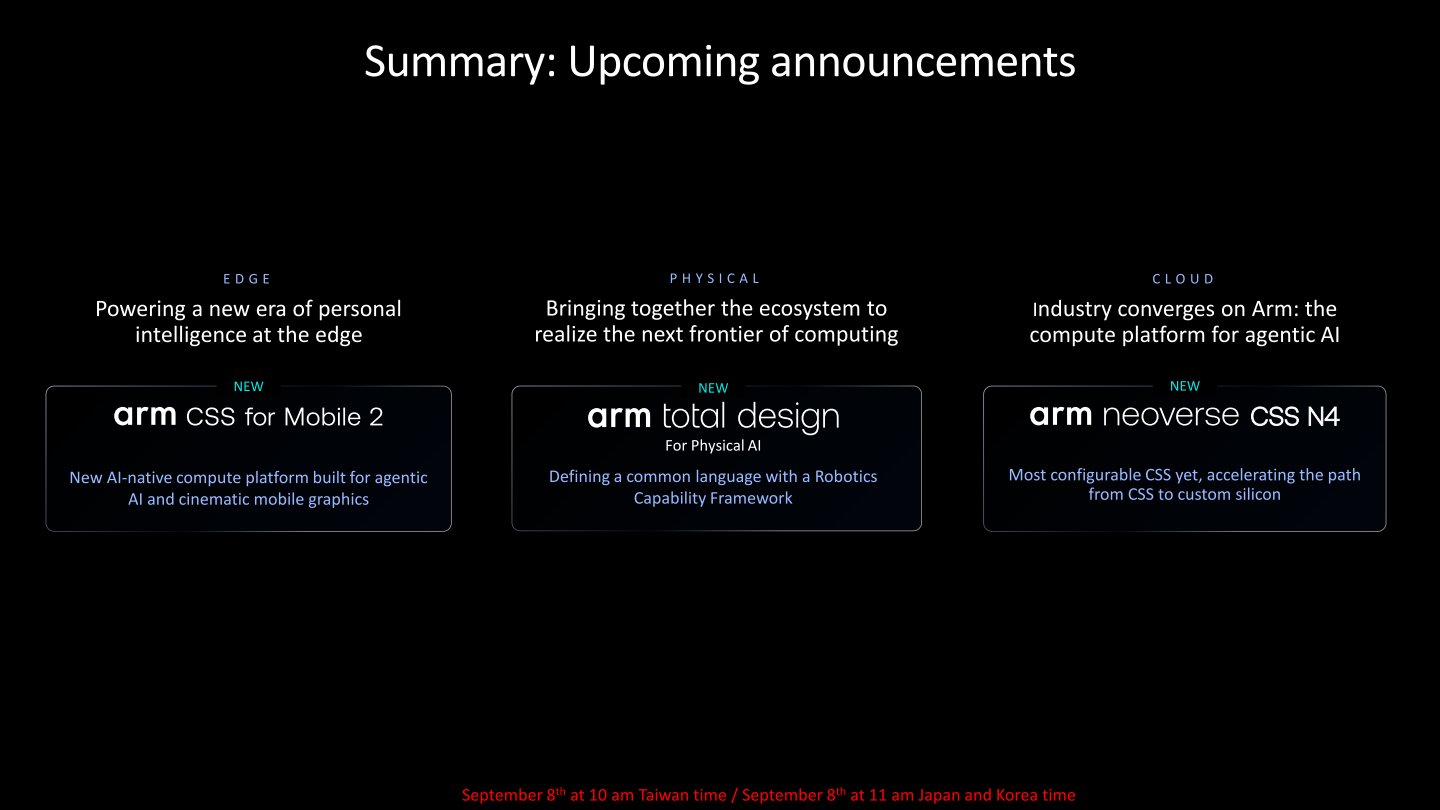 Summary: Upcoming announcements

EDGE

Powering a new era of personal intelligence at the edge

NEW

arm CSS for Mobile 2

New AI-native compute platform built for agentic AI and cinematic mobile graphics

PHYSICAL

Bringing together the ecosystem to realize the next frontier of computing

NEW

arm total design

For Physical AI

Defining a common language with a Robotics Capability Framework

CLOUD

Industry converges on Arm: the compute platform for agentic AI

NEW

arm neoverse CSS N4

Most configurable CSS yet, accelerating the path from CSS to custom silicon

September 8$^{th}$ at 10 am Taiwan time / September 8$^{th}$ at 11 am Japan and Korea time